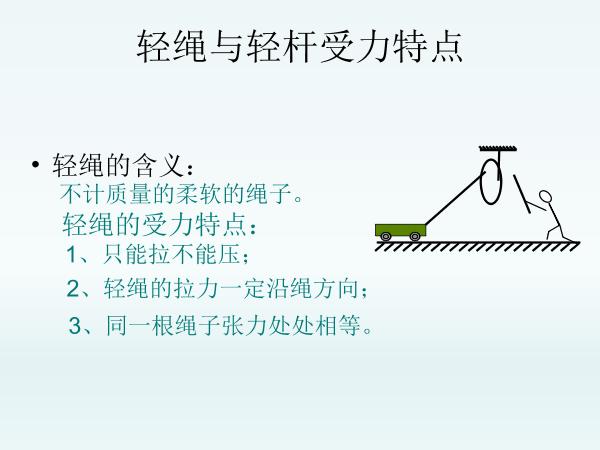 轻绳与轻杆受力特点

• 轻绳的含义：
不计质量的柔软的绳子。
轻绳的受力特点：
1、只能拉不能压；
2、轻绳的拉力一定沿绳方向；
3、同一根绳子张力处处相等。